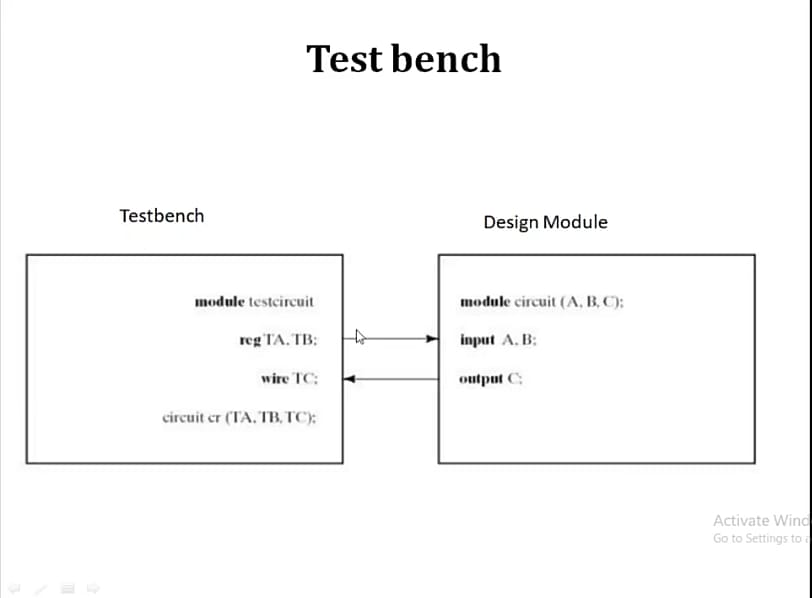 Test bench

Testbench

module testcircuit

reg TA, TB;

wire TC;

circuit cr (TA, TB, TC);

Design Module

module circuit (A, B, C);

input A, B;

output C;

Activate Wind
Go to Settings to a